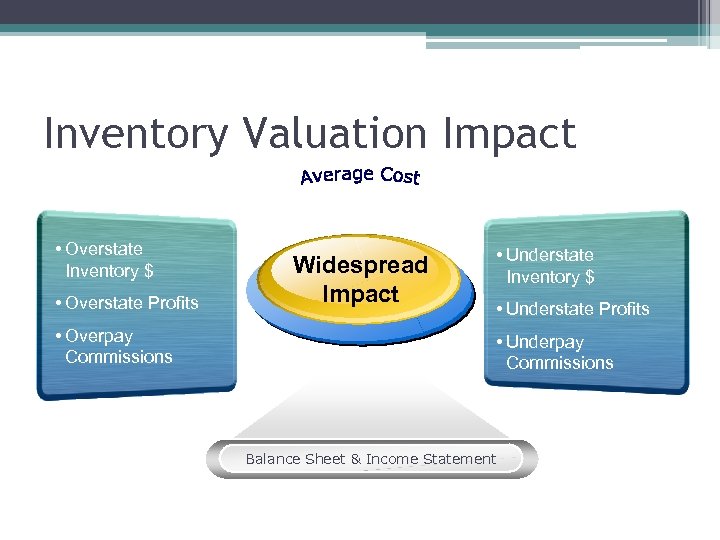 Inventory Valuation Impact

Average Cost

• Overstate Inventory $
• Overstate Profits
• Overpay Commissions

Widespread Impact

• Understate Inventory $
• Understate Profits
• Underpay Commissions

Balance Sheet & Income Statement